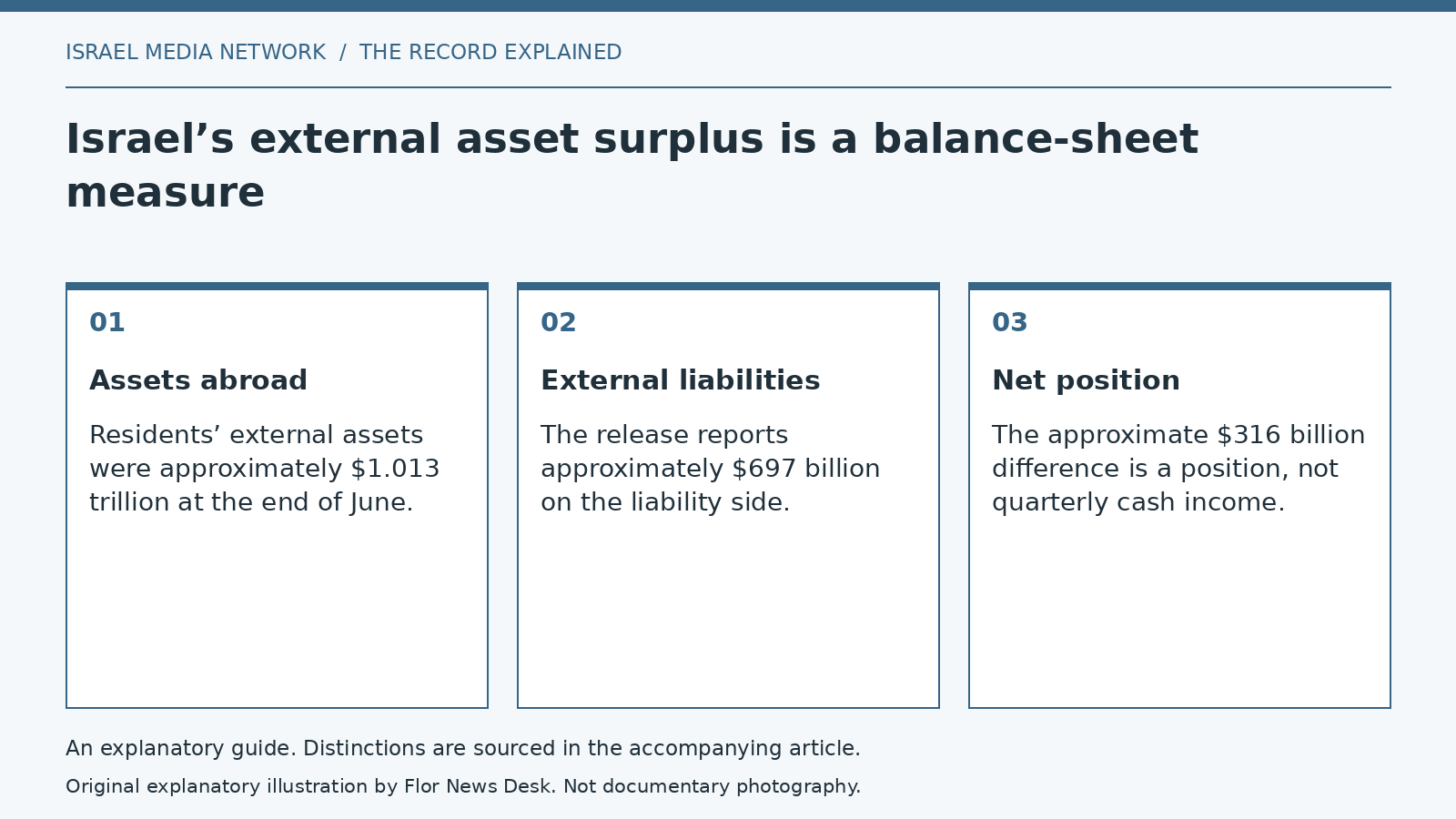 ISRAEL MEDIA NETWORK / THE RECORD EXPLAINED

Israel’s external asset surplus is a balance-sheet measure

01

Assets abroad

Residents’ external assets were approximately \$1.013 trillion at the end of June.

02

External liabilities

The release reports approximately \$697 billion on the liability side.

03

Net position

The approximate \$316 billion difference is a position, not quarterly cash income.

An explanatory guide. Distinctions are sourced in the accompanying article.

Original explanatory illustration by Flor News Desk. Not documentary photography.